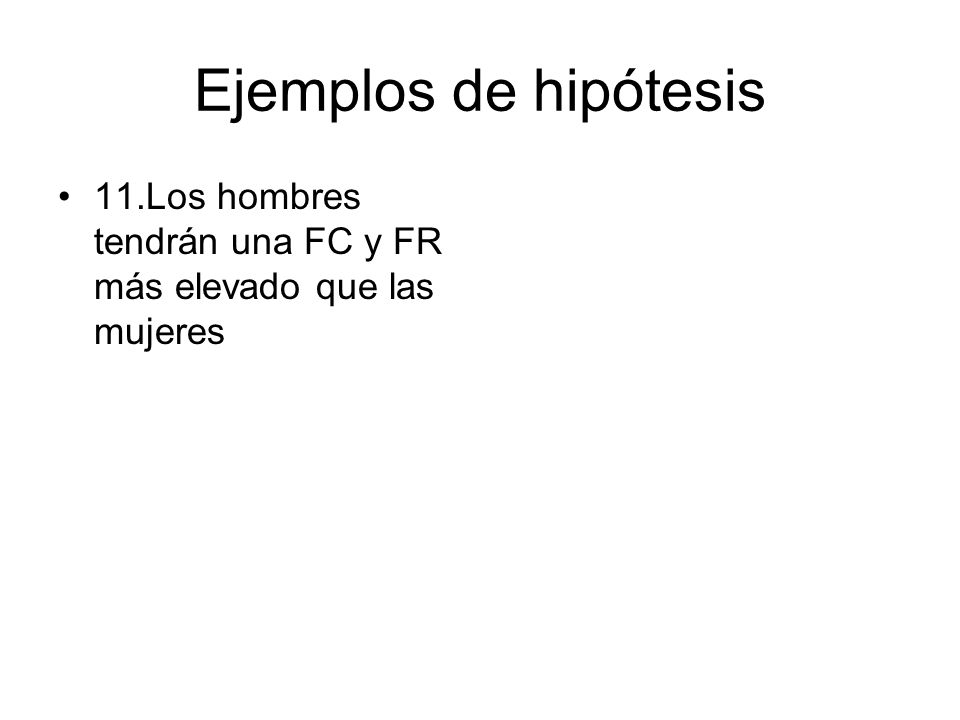 Ejemplos de hipótesis

• 11.Los hombres tendrán una FC y FR más elevado que las mujeres